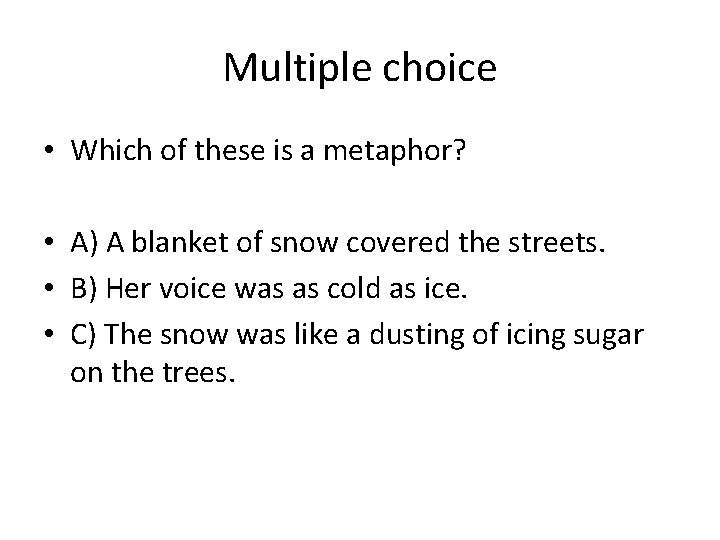 Multiple choice

• Which of these is a metaphor?

• A) A blanket of snow covered the streets.
• B) Her voice was as cold as ice.
• C) The snow was like a dusting of icing sugar on the trees.